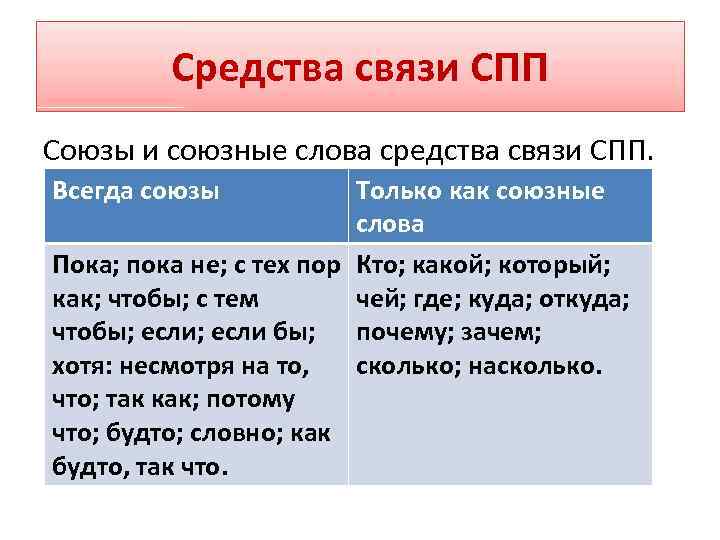 Средства связи СПП

Союзы и союзные слова средства связи СПП.

| Всегда союзы | Только как союзные слова |
|---|---|
| Пока; пока не; с тех пор как; чтобы; с тем чтобы; если; если бы; хотя: несмотря на то, что; так как; потому что; будто; словно; как будто, так что. | Кто; какой; который; чей; где; куда; откуда; почему; зачем; сколько; насколько. |